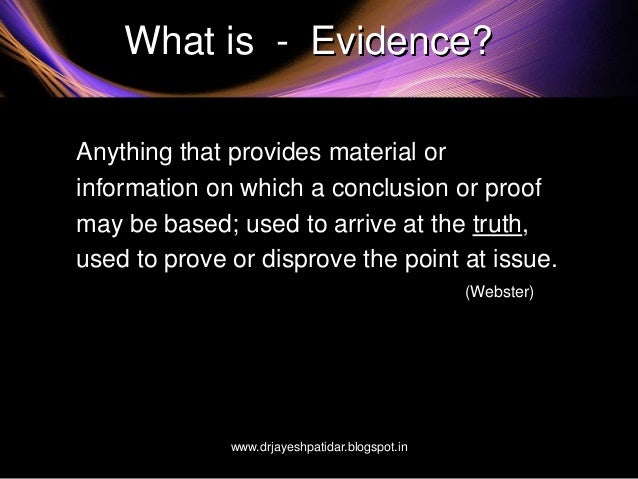 What is - Evidence?

Anything that provides material or information on which a conclusion or proof may be based; used to arrive at the truth, used to prove or disprove the point at issue.

(Webster)

www.drjayeshpatidar.blogspot.in